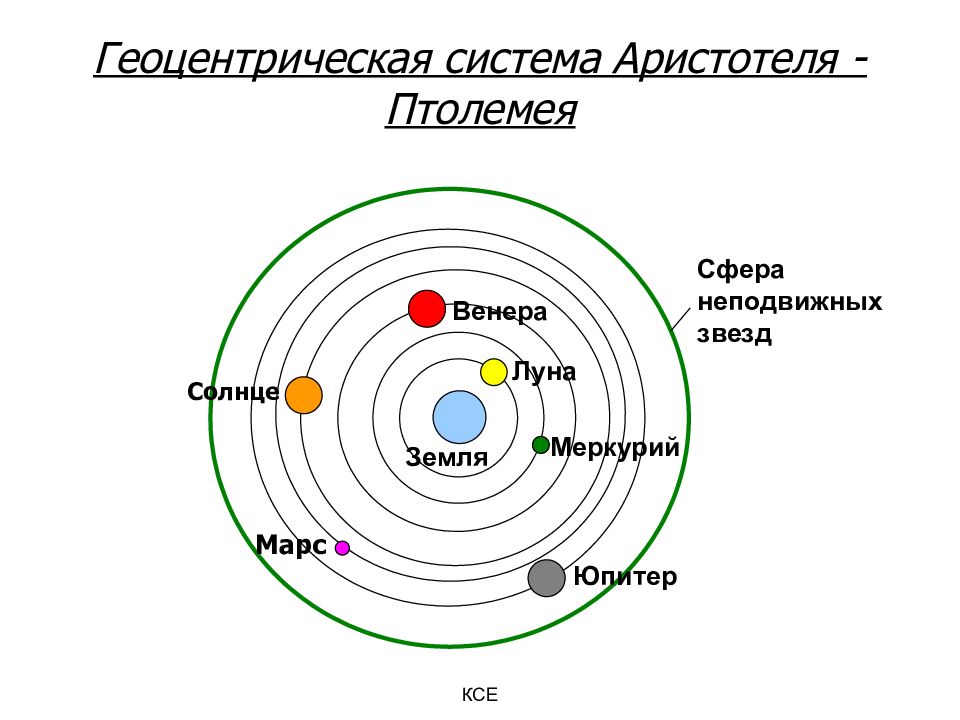 Геоцентрическая система Аристотеля - Птолемея

Сфера неподвижных звезд

Венера

Луна

Солнце

Земля

Меркурий

Марс

Юпитер

КСЕ